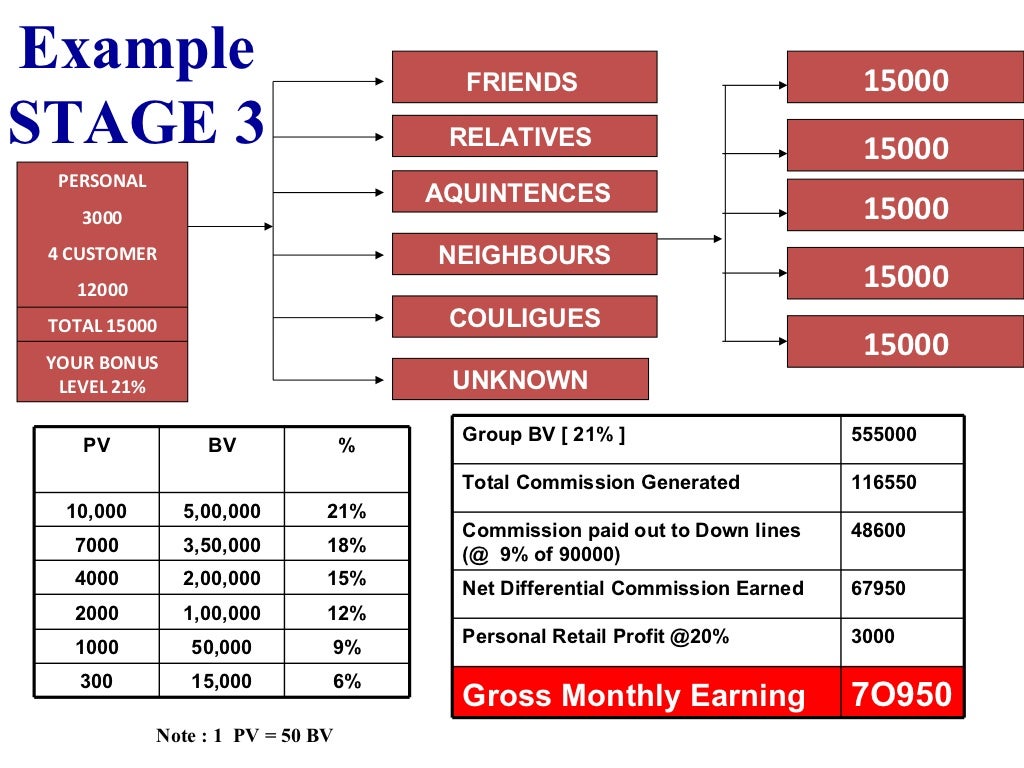 Example
STAGE 3

PERSONAL
3000
4 CUSTOMER
12000
TOTAL 15000
YOUR BONUS LEVEL 21%

FRIENDS
RELATIVES
AQUINTENCES
NEIGHBOURS
COULIGUES
UNKNOWN

15000
15000
15000
15000
15000

| PV | BV | % |
|---|---|---|
| 10,000 | 5,00,000 | 21% |
| 7000 | 3,50,000 | 18% |
| 4000 | 2,00,000 | 15% |
| 2000 | 1,00,000 | 12% |
| 1000 | 50,000 | 9% |
| 300 | 15,000 | 6% |

Note : 1 PV = 50 BV

| Group BV [ 21% ] | 555000 |
|---|---|
| Total Commission Generated | 116550 |
| Commission paid out to Down lines (@ 9% of 90000) | 48600 |
| Net Differential Commission Earned | 67950 |
| Personal Retail Profit @20% | 3000 |
| Gross Monthly Earning | 7O950 |